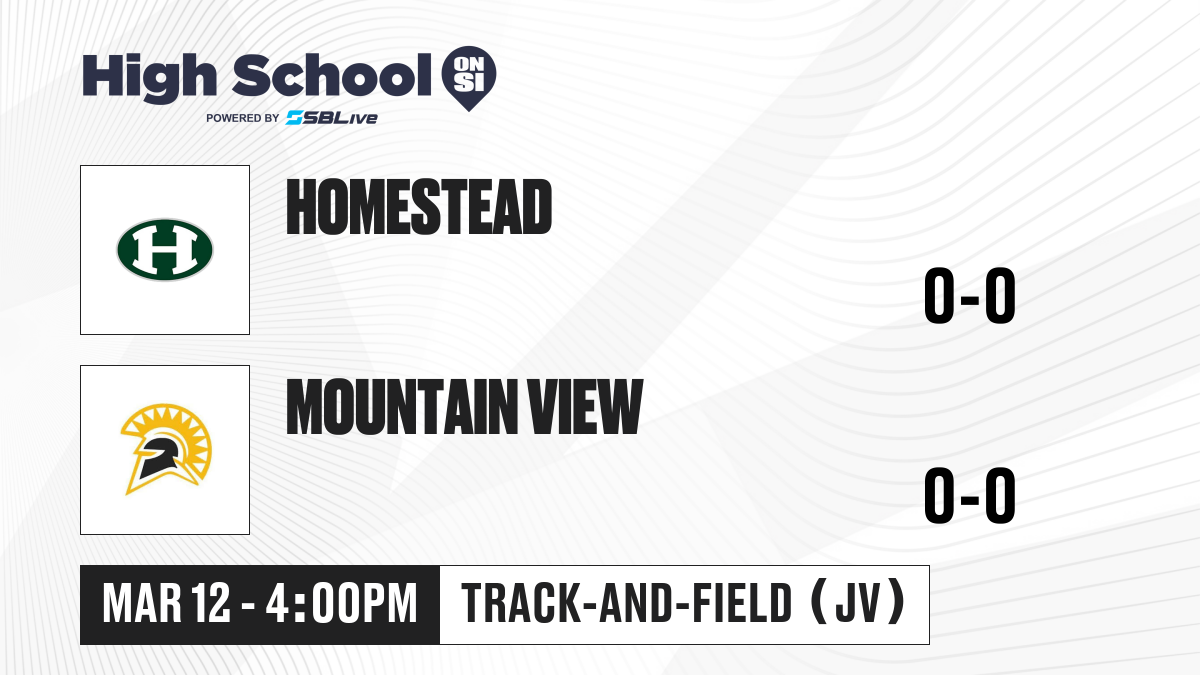 High School ON SI
POWERED BY SBLive

H

HOMESTEAD

0-0

MOUNTAIN VIEW

0-0

MAR 12 - 4:00PM

TRACK-AND-FIELD (JV)